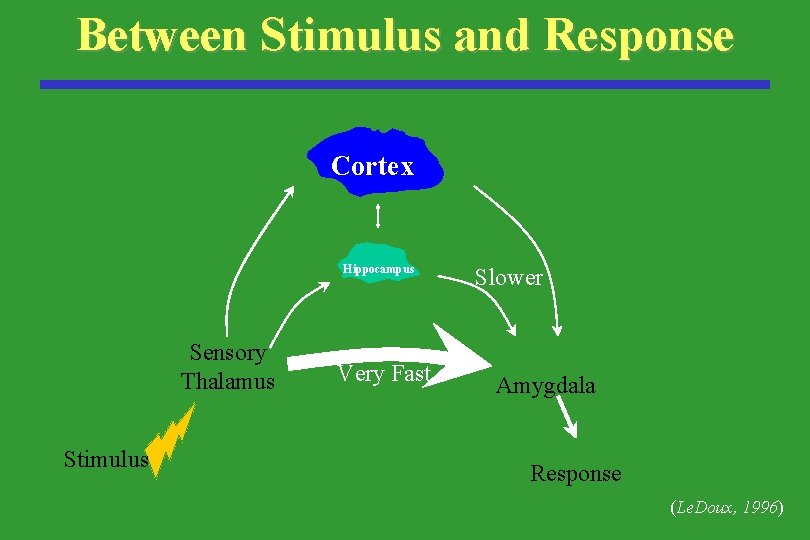 Between Stimulus and Response

Cortex

Hippocampus

Slower

Sensory Thalamus

Very Fast

Amygdala

Stimulus

Response

(LeDoux, 1996)